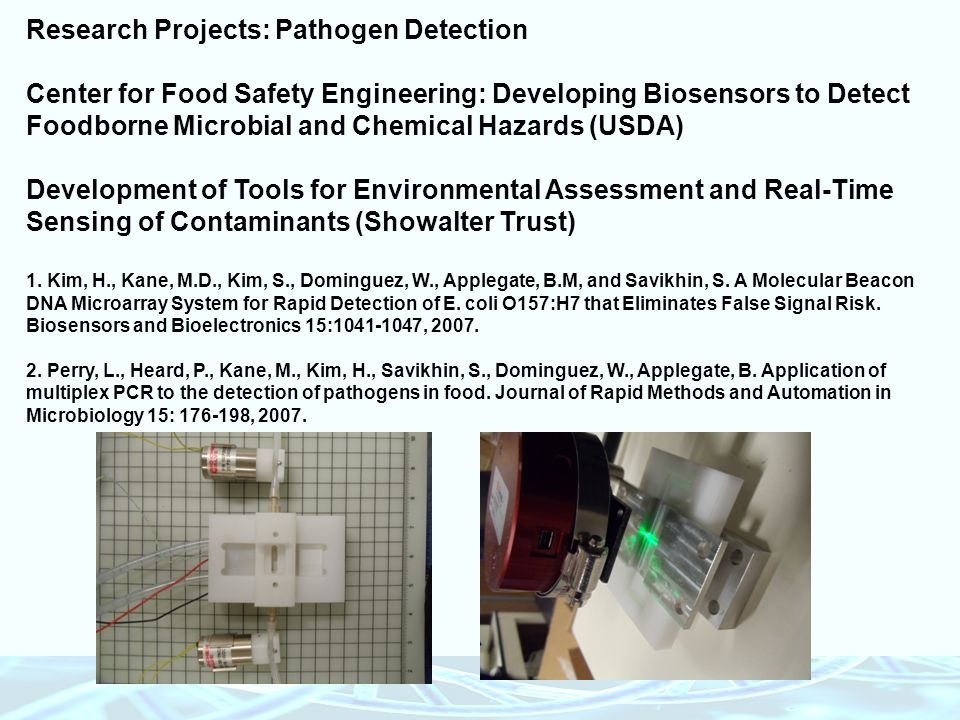 Research Projects: Pathogen Detection

Center for Food Safety Engineering: Developing Biosensors to Detect Foodborne Microbial and Chemical Hazards (USDA)

Development of Tools for Environmental Assessment and Real-Time Sensing of Contaminants (Showalter Trust)

1. Kim, H., Kane, M.D., Kim, S., Dominguez, W., Applegate, B.M, and Savikhin, S. A Molecular Beacon DNA Microarray System for Rapid Detection of E. coli O157:H7 that Eliminates False Signal Risk. Biosensors and Bioelectronics 15:1041-1047, 2007.

2. Perry, L., Heard, P., Kane, M., Kim, H., Savikhin, S., Dominguez, W., Applegate, B. Application of multiplex PCR to the detection of pathogens in food. Journal of Rapid Methods and Automation in Microbiology 15: 176-198, 2007.